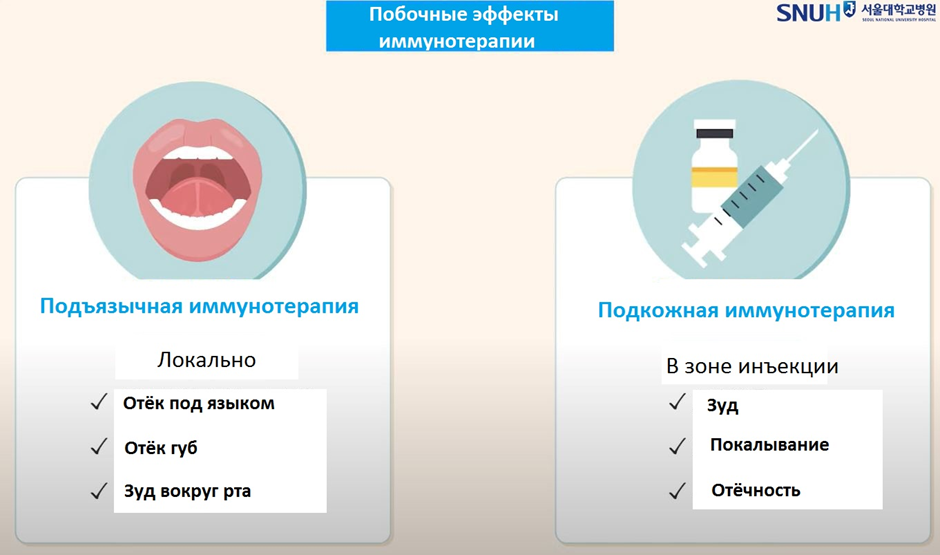 Побочные эффекты иммунотерапии

SNUH 서울대학교병원 SEOUL NATIONAL UNIVERSITY HOSPITAL

Подъязычная иммунотерапия

Локально

✓ Отёк под языком

✓ Отёк губ

✓ Зуд вокруг рта

Подкожная иммунотерапия

В зоне инъекции

✓ Зуд

✓ Покалывание

✓ Отёчность